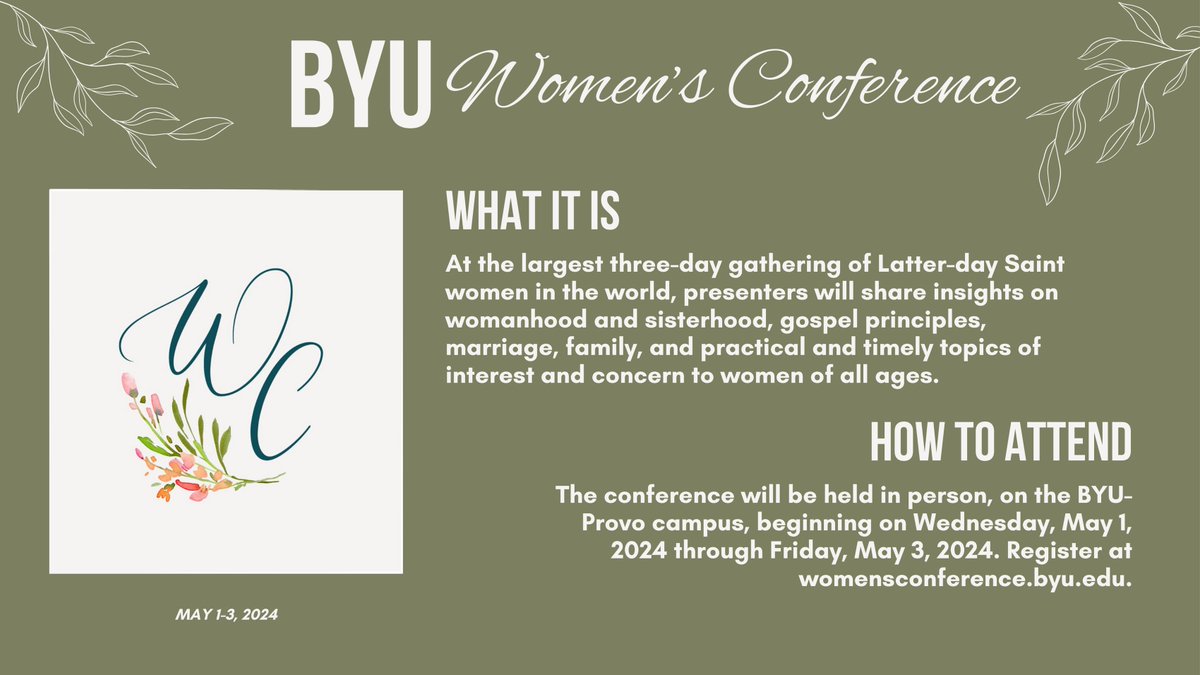 BYU Women's Conference

WC

MAY 1-3, 2024

WHAT IT IS

At the largest three-day gathering of Latter-day Saint women in the world, presenters will share insights on womanhood and sisterhood, gospel principles, marriage, family, and practical and timely topics of interest and concern to women of all ages.

HOW TO ATTEND

The conference will be held in person, on the BYU-Provo campus, beginning on Wednesday, May 1, 2024 through Friday, May 3, 2024. Register at womensconference.byu.edu.